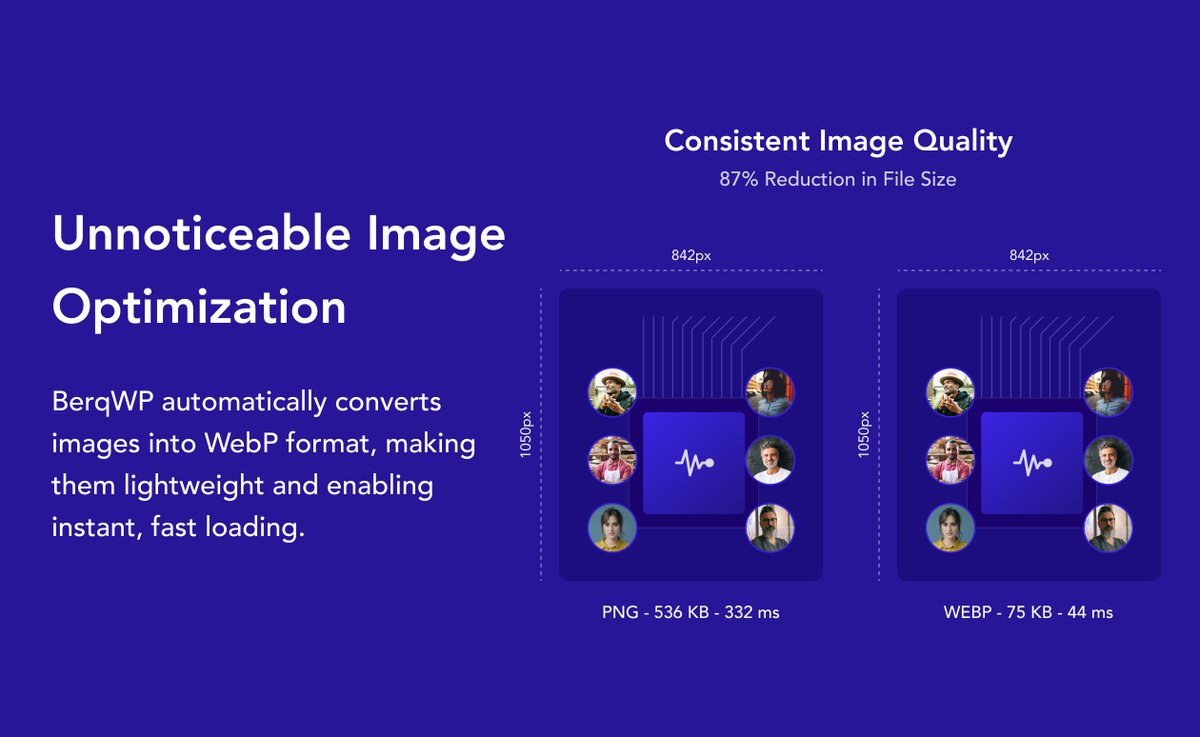 Unnoticeable Image Optimization

BerqWP automatically converts images into WebP format, making them lightweight and enabling instant, fast loading.

Consistent Image Quality

87% Reduction in File Size

842px

1050px

PNG - 536 KB - 332 ms

842px

1050px

WEBP - 75 KB - 44 ms